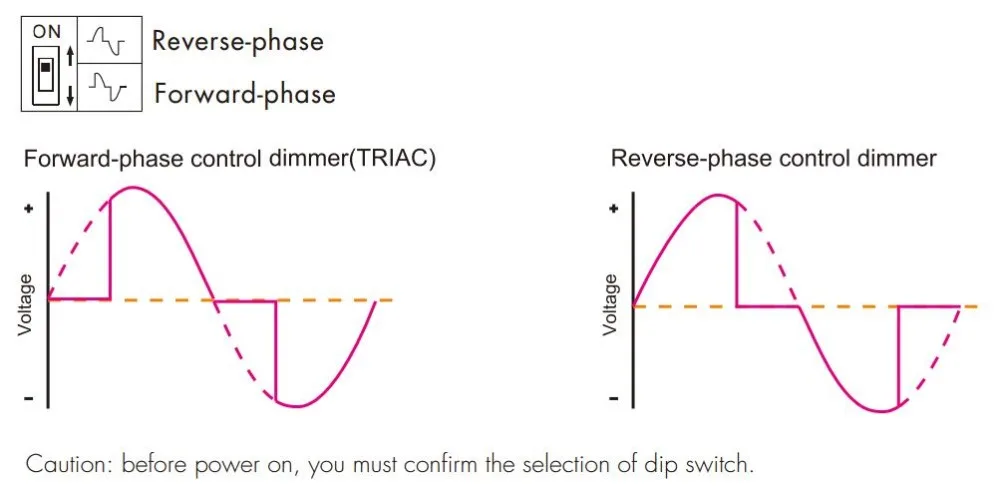 ON

Reverse-phase

Forward-phase

Forward-phase control dimmer(TRIAC)

+

Voltage

-

Reverse-phase control dimmer

+

Voltage

-

Caution: before power on, you must confirm the selection of dip switch.